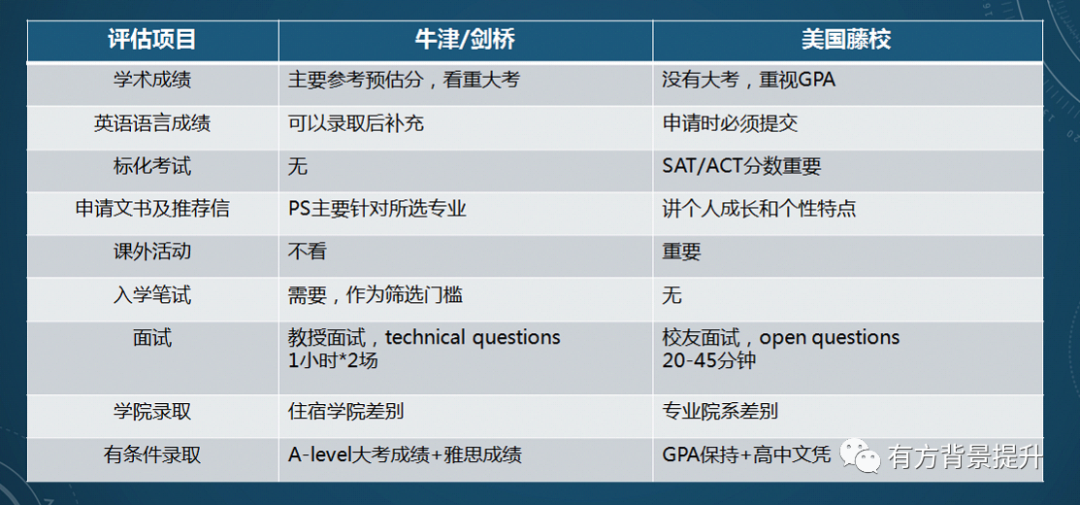 | 评估项目 | 牛津/剑桥 | 美国藤校 |
|---|---|---|
| 学术成绩 | 主要参考预估分，看重大考 | 没有大考，重视GPA |
| 英语语言成绩 | 可以录取后补充 | 申请时必须提交 |
| 标化考试 | 无 | SAT/ACT分数重要 |
| 申请文书及推荐信 | PS主要针对所选专业 | 讲个人成长和个性特点 |
| 课外活动 | 不看 | 重要 |
| 入学笔试 | 需要，作为筛选门槛 | 无 |
| 面试 | 教授面试，technical questions 1小时*2场 | 校友面试，open questions 20-45分钟 |
| 学院录取 | 住宿学院差别 | 专业院系差别 |
| 有条件录取 | A-level大考成绩+雅思成绩 | GPA保持+高中文凭 |

有方背景提升